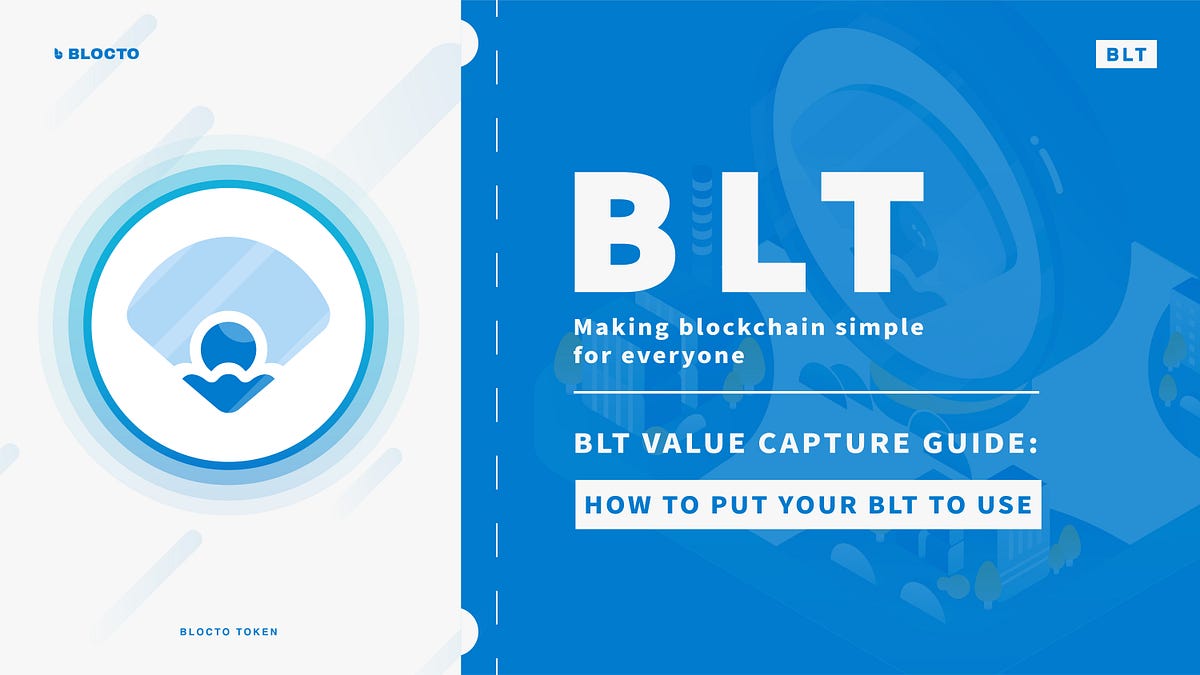 BLOCTO

BLOCTO TOKEN

BLT

BLT

Making blockchain simple for everyone

BLT VALUE CAPTURE GUIDE:

HOW TO PUT YOUR BLT TO USE